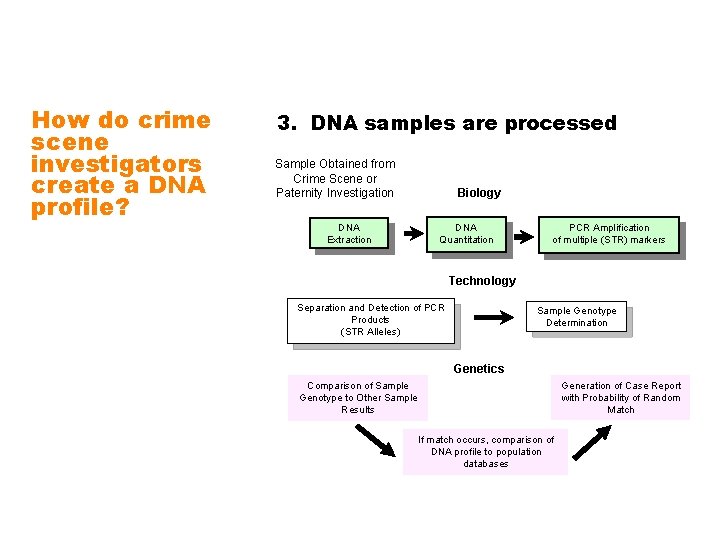 How do crime scene investigators create a DNA profile?

3. DNA samples are processed

Sample Obtained from Crime Scene or Paternity Investigation

Biology

DNA Extraction

DNA Quantitation

PCR Amplification of multiple (STR) markers

Technology

Separation and Detection of PCR Products (STR Alleles)

Sample Genotype Determination

Genetics

Comparison of Sample Genotype to Other Sample Results

If match occurs, comparison of DNA profile to population databases

Generation of Case Report with Probability of Random Match